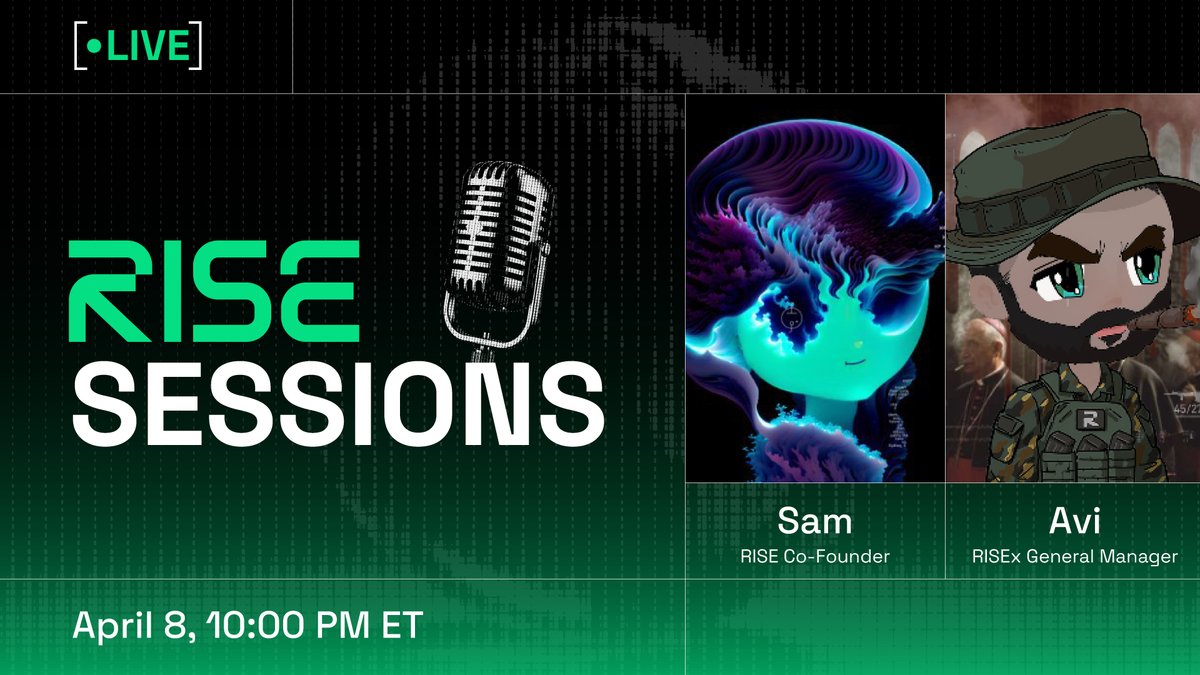 [•LIVE]

RISE
SESSIONS

Sam
RISE Co-Founder

Avi
RISEx General Manager

April 8, 10:00 PM ET